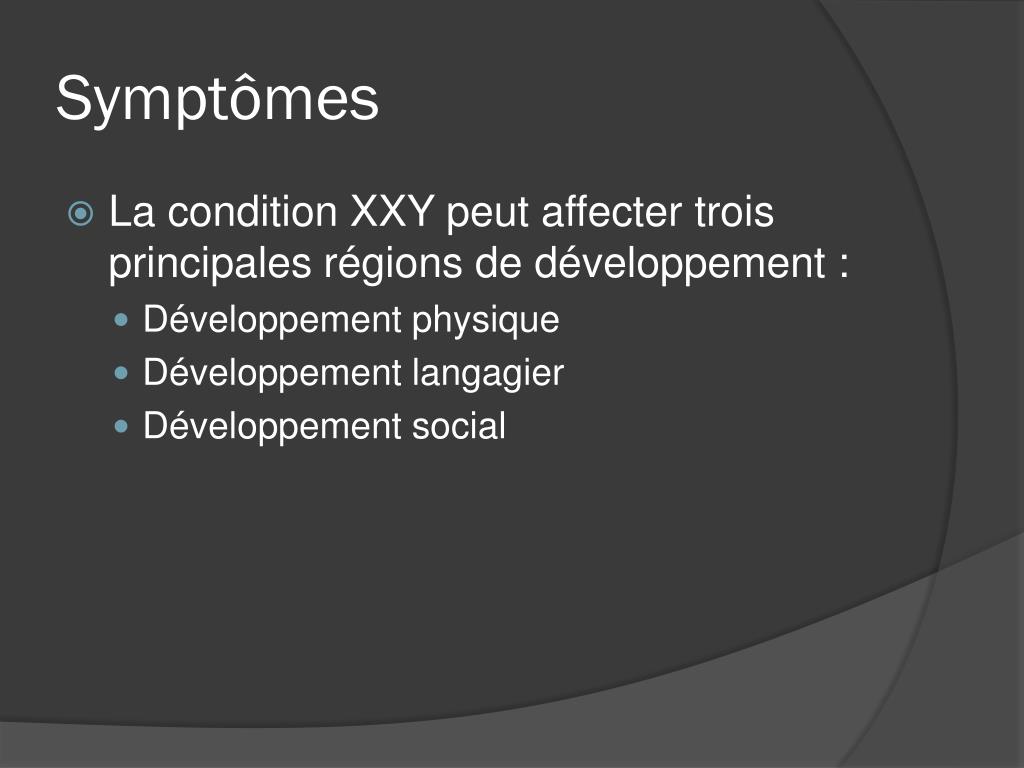 Symptômes

La condition XXY peut affecter trois principales régions de développement :

Développement physique
Développement langagier
Développement social